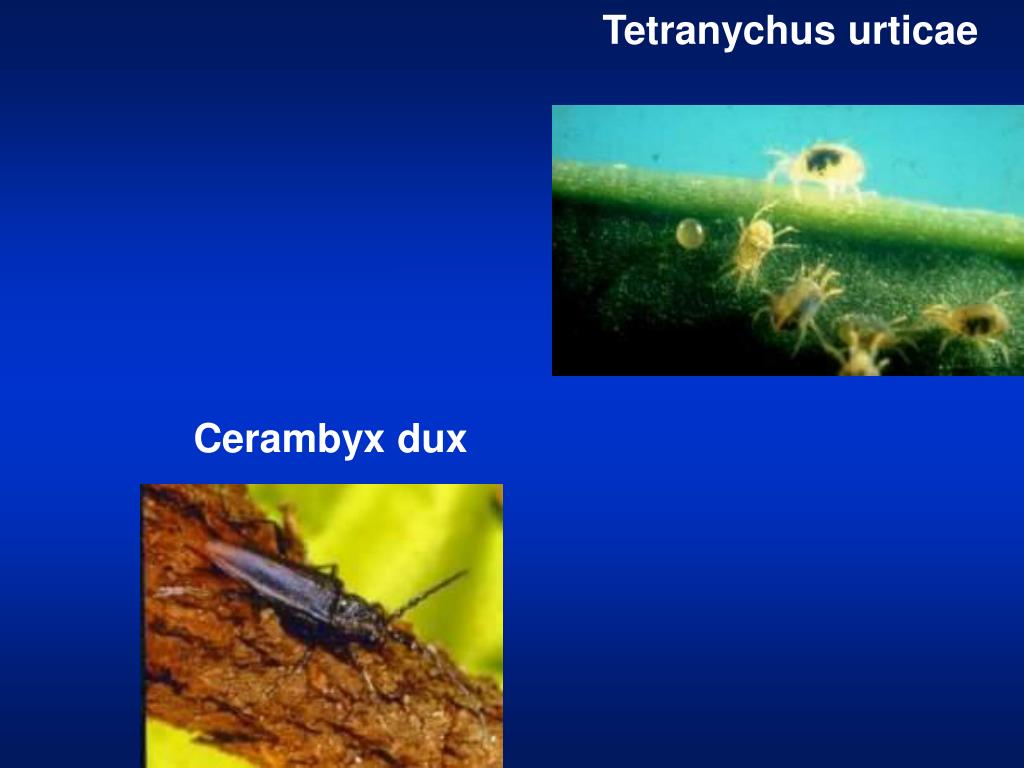 Tetranychus urticae

Cerambyx dux